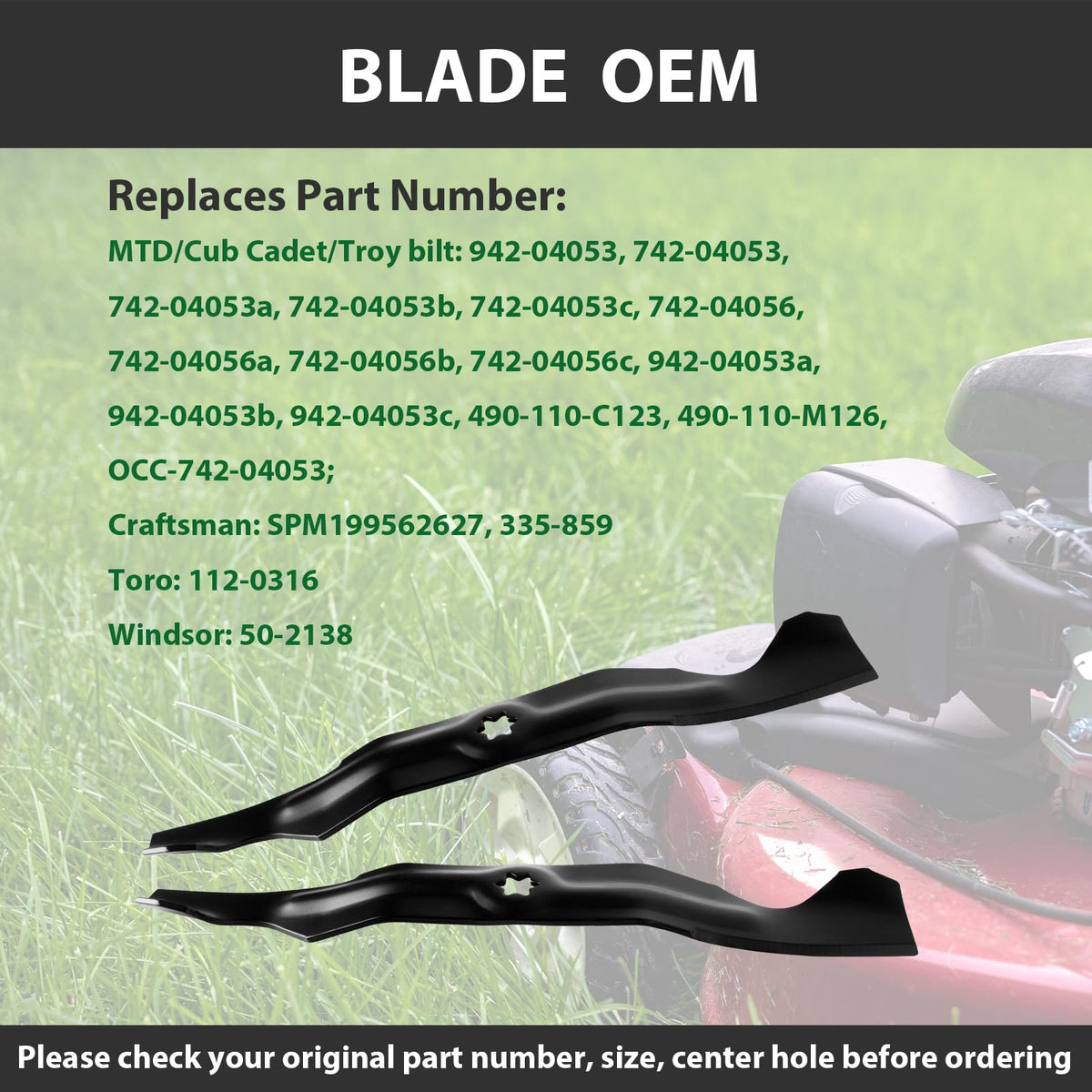 BLADE OEM

Replaces Part Number:

MTD/Cub Cadet/Troy bilt: 942-04053, 742-04053, 742-04053a, 742-04053b, 742-04053c, 742-04056, 742-04056a, 742-04056b, 742-04056c, 942-04053a, 942-04053b, 942-04053c, 490-110-C123, 490-110-M126, OCC-742-04053;

Craftsman: SPM199562627, 335-859

Toro: 112-0316

Windsor: 50-2138

Please check your original part number, size, center hole before ordering